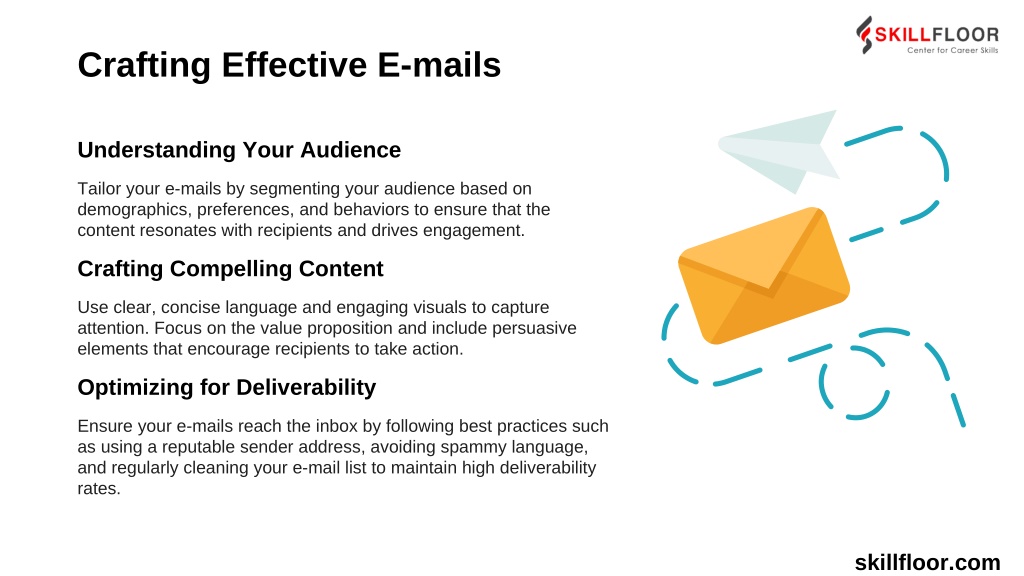 SKILLFLOOR
Center for Career Skills

Crafting Effective E-mails

Understanding Your Audience

Tailor your e-mails by segmenting your audience based on demographics, preferences, and behaviors to ensure that the content resonates with recipients and drives engagement.

Crafting Compelling Content

Use clear, concise language and engaging visuals to capture attention. Focus on the value proposition and include persuasive elements that encourage recipients to take action.

Optimizing for Deliverability

Ensure your e-mails reach the inbox by following best practices such as using a reputable sender address, avoiding spammy language, and regularly cleaning your e-mail list to maintain high deliverability rates.

skillfloor.com